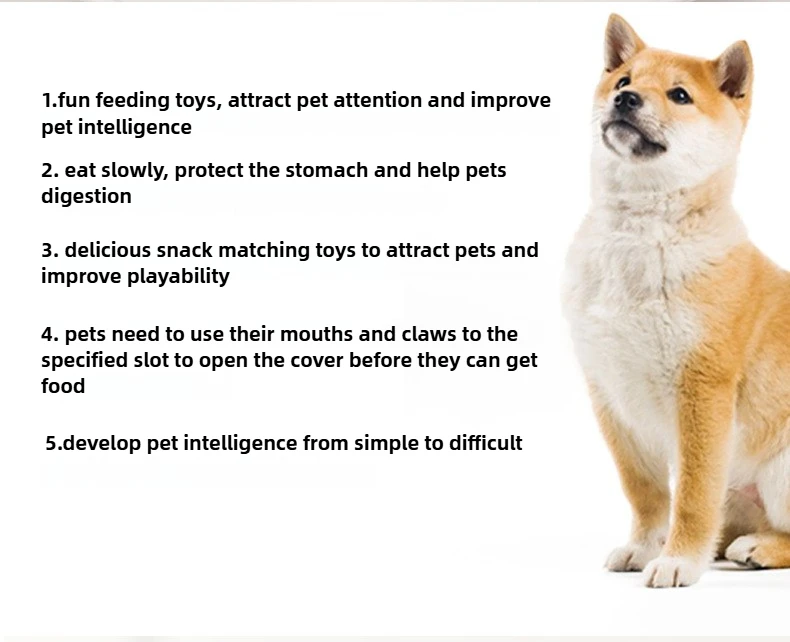 1.fun feeding toys, attract pet attention and improve pet intelligence

2. eat slowly, protect the stomach and help pets digestion

3. delicious snack matching toys to attract pets and improve playability

4. pets need to use their mouths and claws to the specified slot to open the cover before they can get food

5.develop pet intelligence from simple to difficult